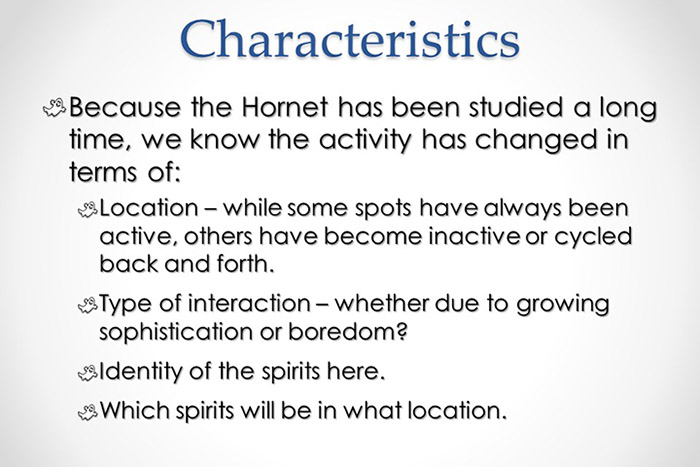 Characteristics

Because the Hornet has been studied a long time, we know the activity has changed in terms of:

Location – while some spots have always been active, others have become inactive or cycled back and forth.

Type of interaction – whether due to growing sophistication or boredom?

Identity of the spirits here.

Which spirits will be in what location.